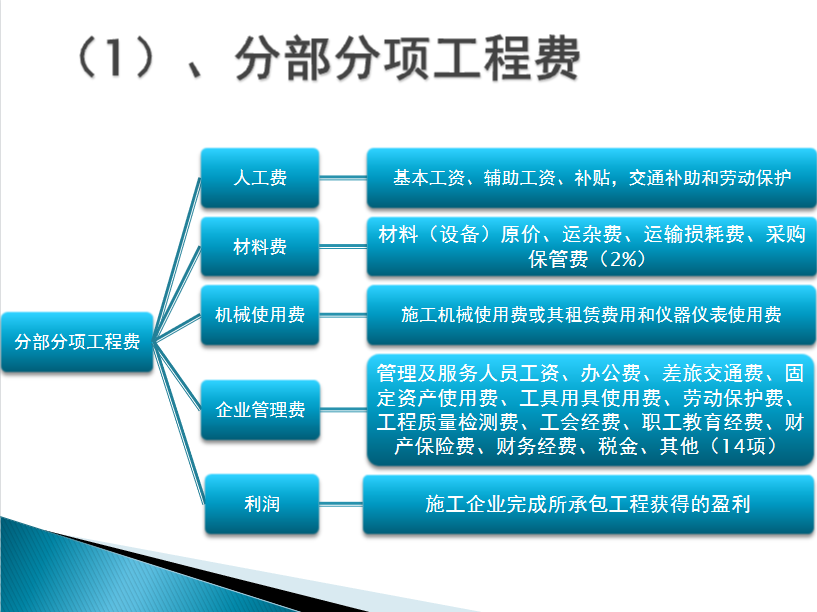 （1）、分部分项工程费

分部分项工程费

人工费

基本工资、辅助工资、补贴，交通补助和劳动保护

材料费

材料（设备）原价、运杂费、运输损耗费、采购保管费（2%）

机械使用费

施工机械使用费或其租赁费用和仪器仪表使用费

企业管理费

管理及服务人员工资、办公费、差旅交通费、固定资产使用费、工具用具使用费、劳动保护费、工程质量检测费、工会经费、职工教育经费、财产保险费、财务经费、税金、其他（14项）

利润

施工企业完成所承包工程获得的盈利